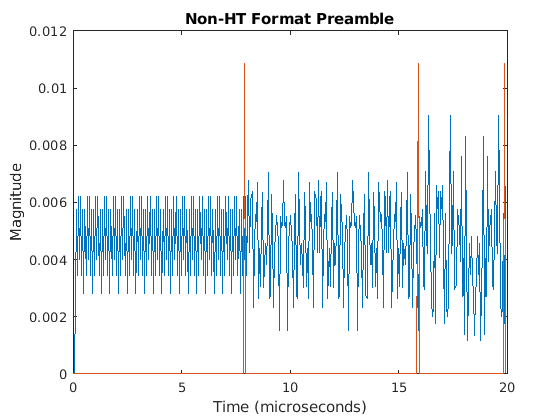 Non-HT Format Preamble

0.012
0.01
0.008
0.006
0.004
0.002
0

Magnitude

0
5
10
15
20

Time (microseconds)